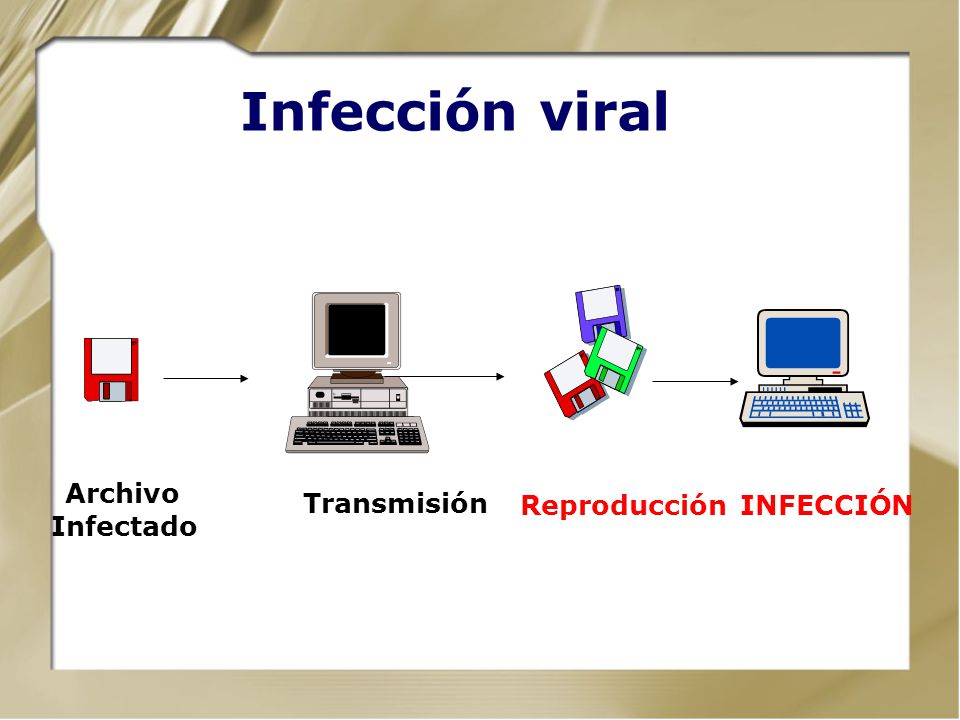 Infección viral

Archivo
Infectado

Transmisión

Reproducción

INFECCIÓN